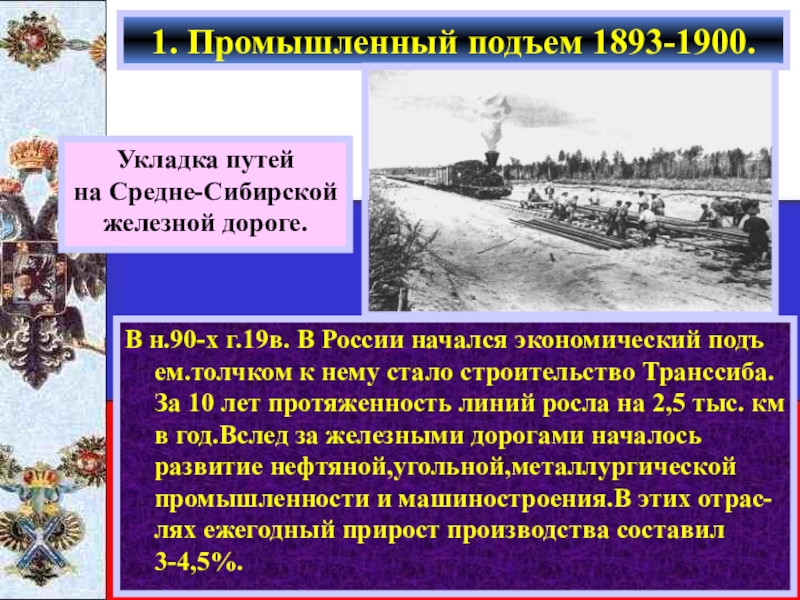 1. Промышленный подъем 1893-1900.

Укладка путей на Средне-Сибирской железной дороге.

В н.90-х г.19в. В России начался экономический подъ ем.толчком к нему стало строительство Транссиба. За 10 лет протяженность линий росла на 2,5 тыс. км в год.Вслед за железными дорогами началось развитие нефтяной,угольной,металлургической промышленности и машиностроения.В этих отраслях ежегодный прирост производства составил 3-4,5%.